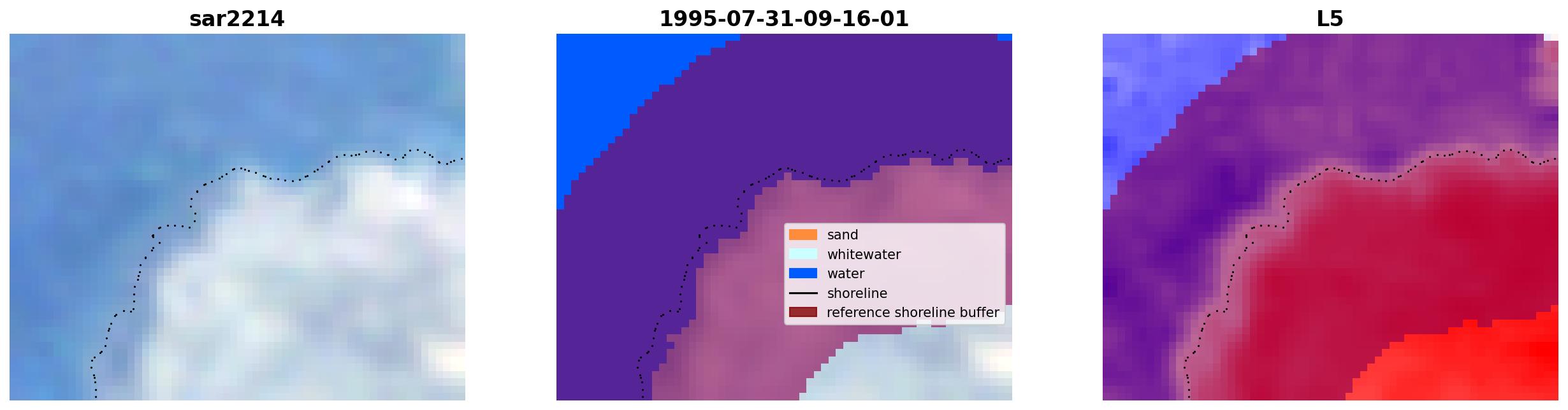 sar2214

1995-07-31-09-16-01

sand
whitewater
water
shoreline
reference shoreline buffer

L5